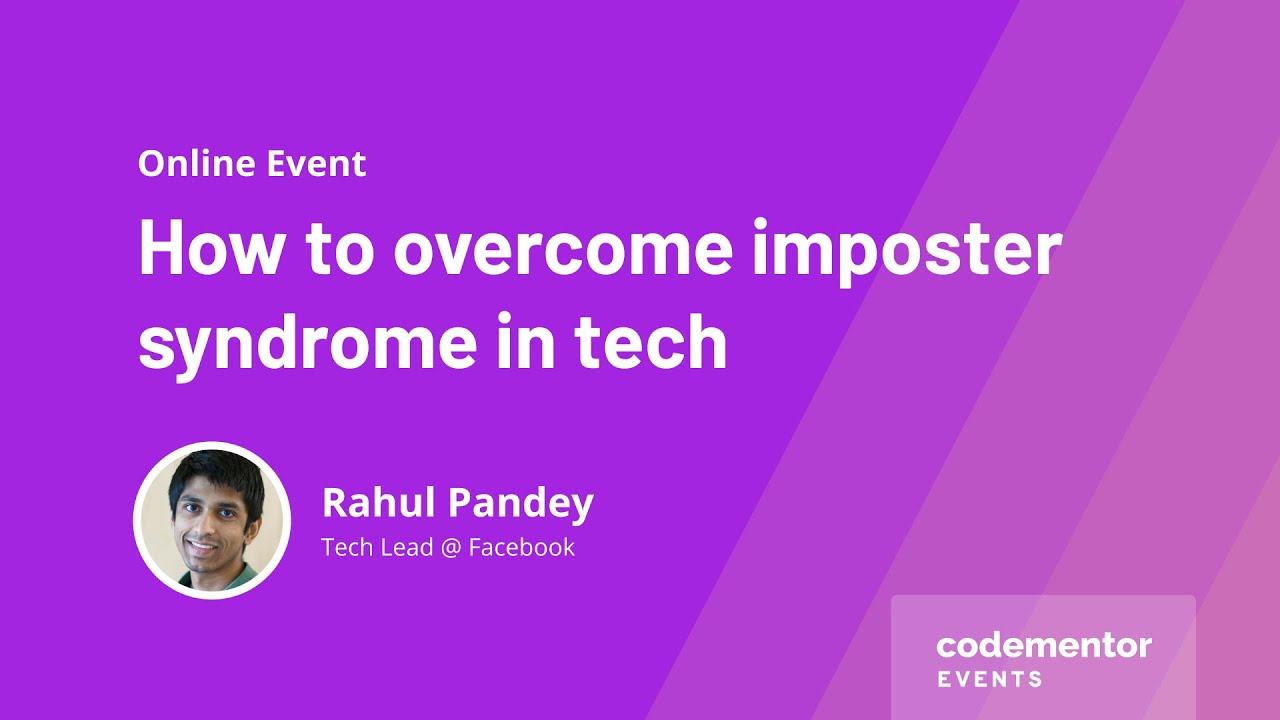 Online Event

How to overcome imposter syndrome in tech

Rahul Pandey
Tech Lead @ Facebook

codementor
EVENTS